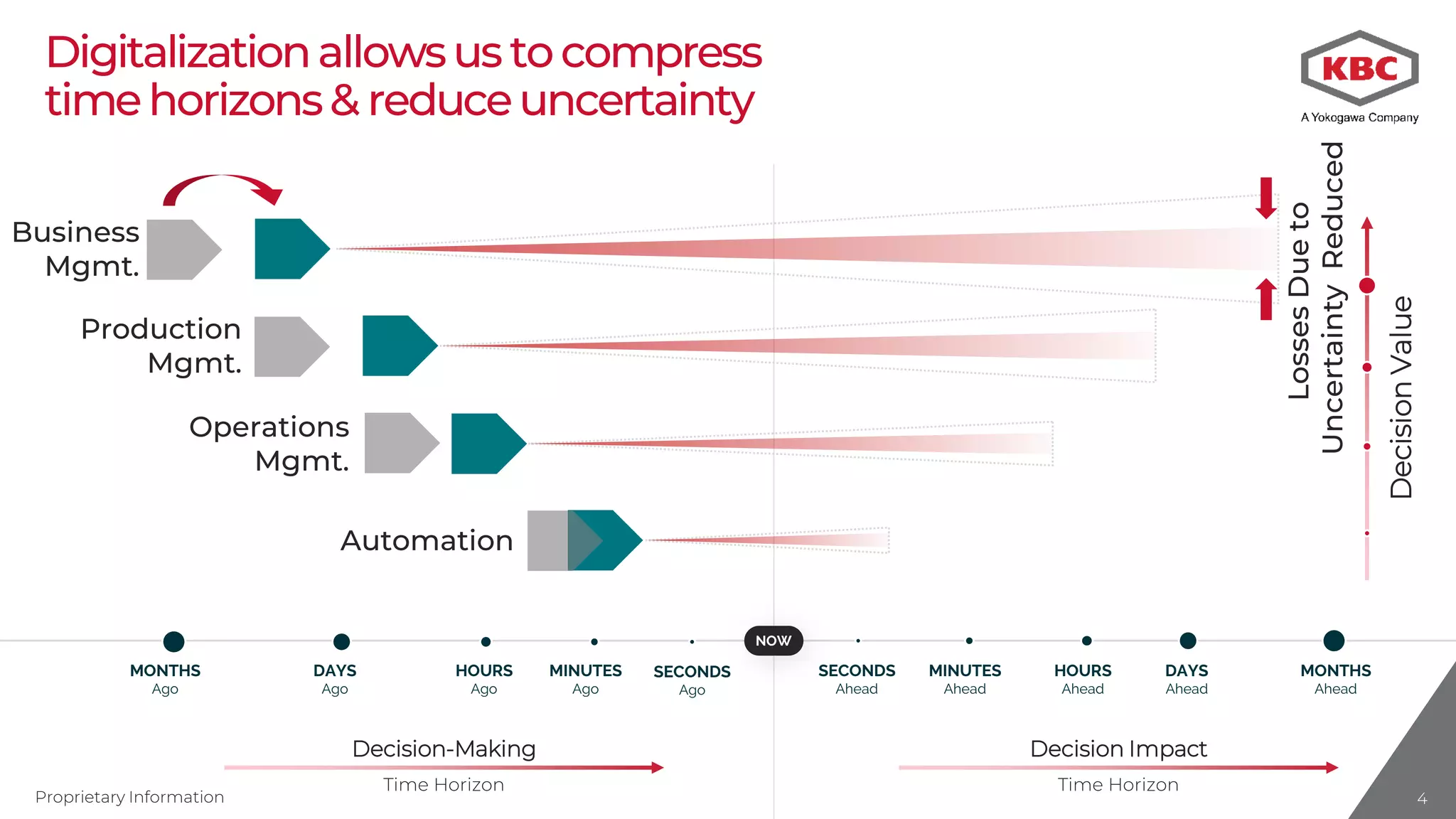 Digitalization allows us to compress time horizons & reduce uncertainty

KBC
A Yokogawa Company

Business Mgmt.

Production Mgmt.

Operations Mgmt.

Automation

Losses Due to Uncertainty Reduced

Decision Value

MONTHS Ago
DAYS Ago
HOURS Ago
MINUTES Ago
SECONDS Ago
NOW
SECONDS Ahead
MINUTES Ahead
HOURS Ahead
DAYS Ahead
MONTHS Ahead

Decision-Making
Time Horizon

Decision Impact
Time Horizon

Proprietary Information

4